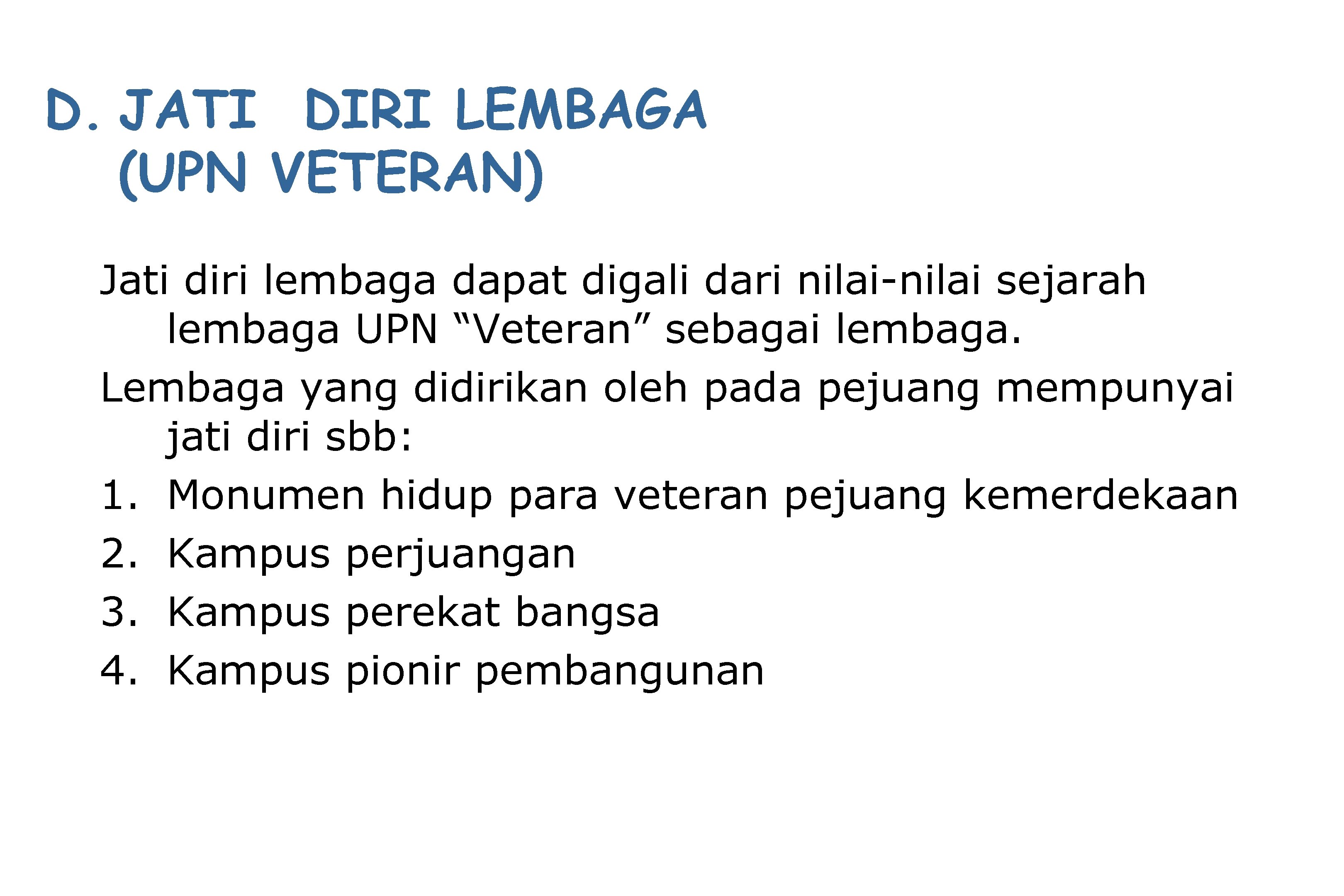 D. JATI DIRI LEMBAGA (UPN VETERAN)

Jati diri lembaga dapat digali dari nilai-nilai sejarah lembaga UPN “Veteran” sebagai lembaga.

Lembaga yang didirikan oleh pada pejuang mempunyai jati diri sbb:

1. Monumen hidup para veteran pejuang kemerdekaan
2. Kampus perjuangan
3. Kampus perekat bangsa
4. Kampus pionir pembangunan